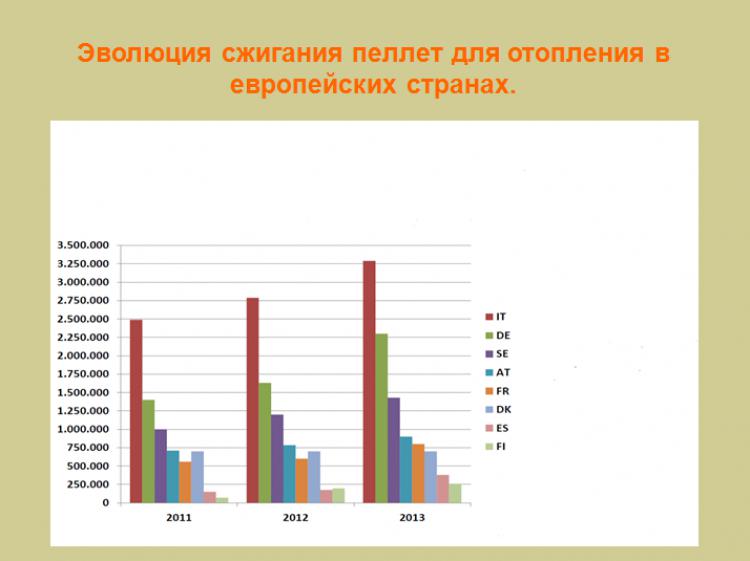 Эволюция сжигания пеллет для отопления в европейских странах.

3.500.000
3.250.000
3.000.000
2.750.000
2.500.000
2.250.000
2.000.000
1.750.000
1.500.000
1.250.000
1.000.000
750.000
500.000
250.000
0

2011
2012
2013

IT
DE
SE
AT
FR
DK
ES
FI